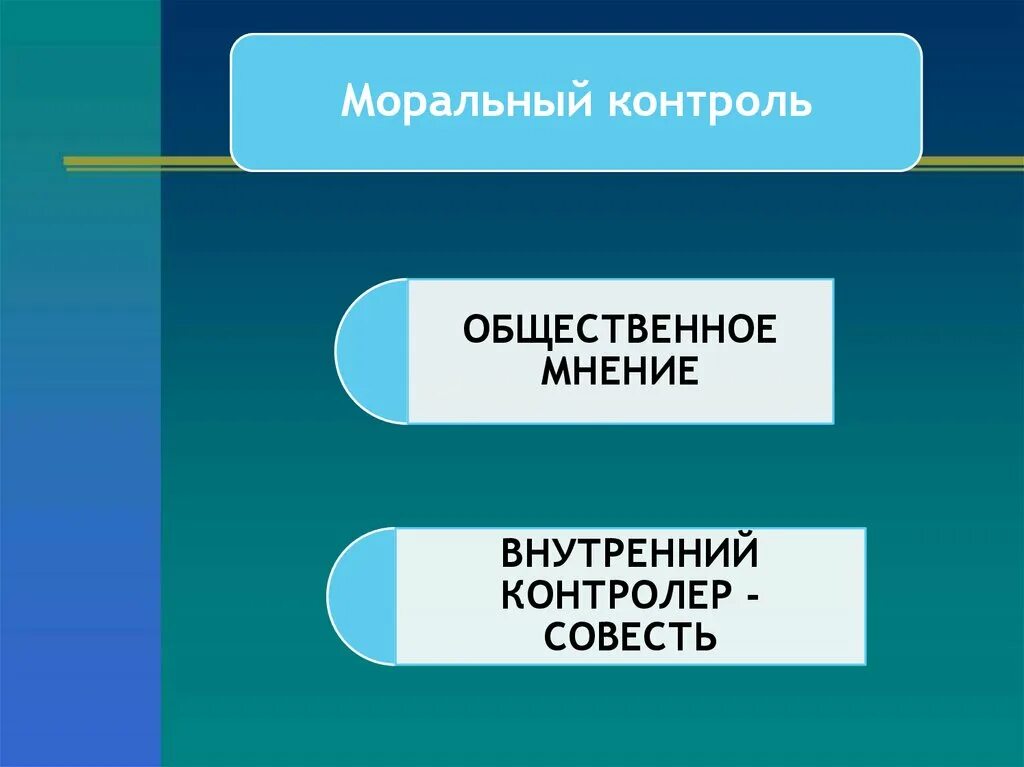 Моральный контроль

ОБЩЕСТВЕННОЕ МНЕНИЕ

ВНУТРЕННИЙ КОНТРОЛЕР - СОВЕСТЬ